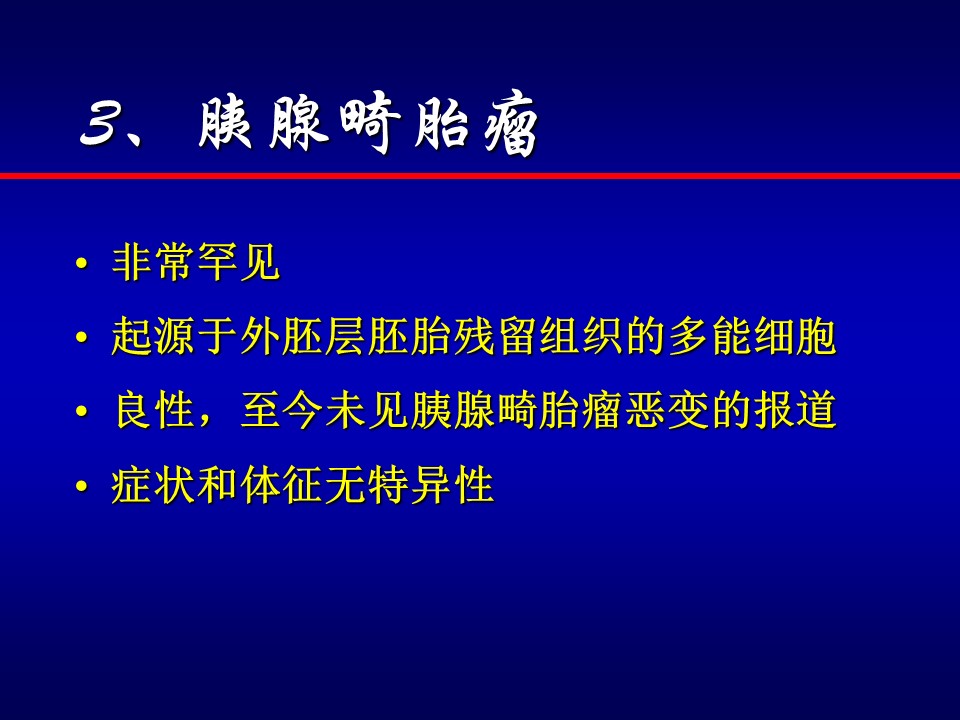 3、胰腺畸胎瘤

• 非常罕见
• 起源于外胚层胚胎残留组织的多能细胞
• 良性，至今未见胰腺畸胎瘤恶变的报道
• 症状和体征无特异性